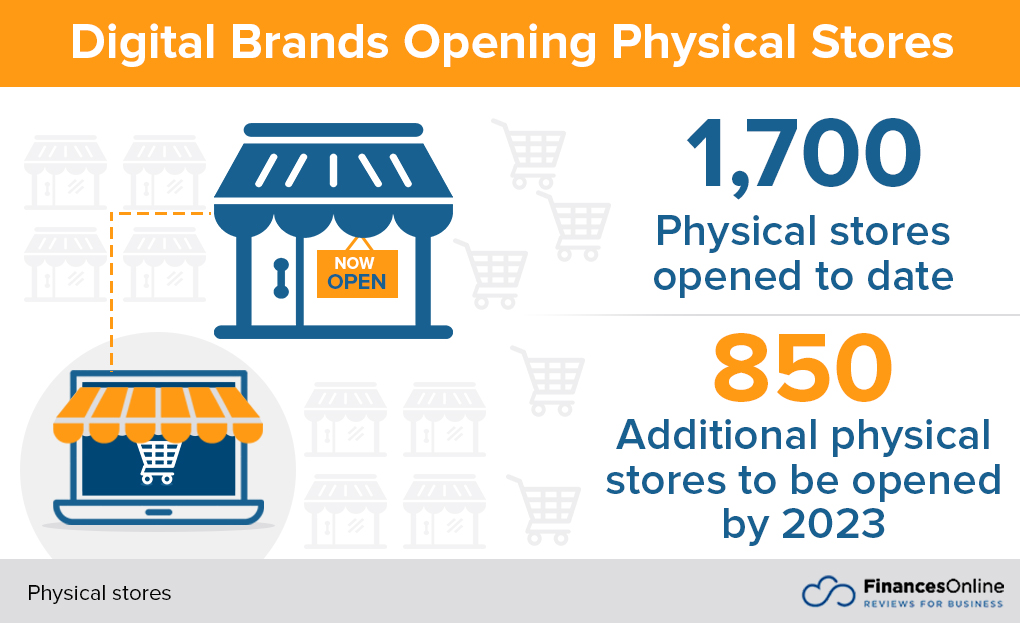 Digital Brands Opening Physical Stores

NOW OPEN

1,700
Physical stores opened to date

850
Additional physical stores to be opened by 2023

Physical stores

FinancesOnline
REVIEWS FOR BUSINESS